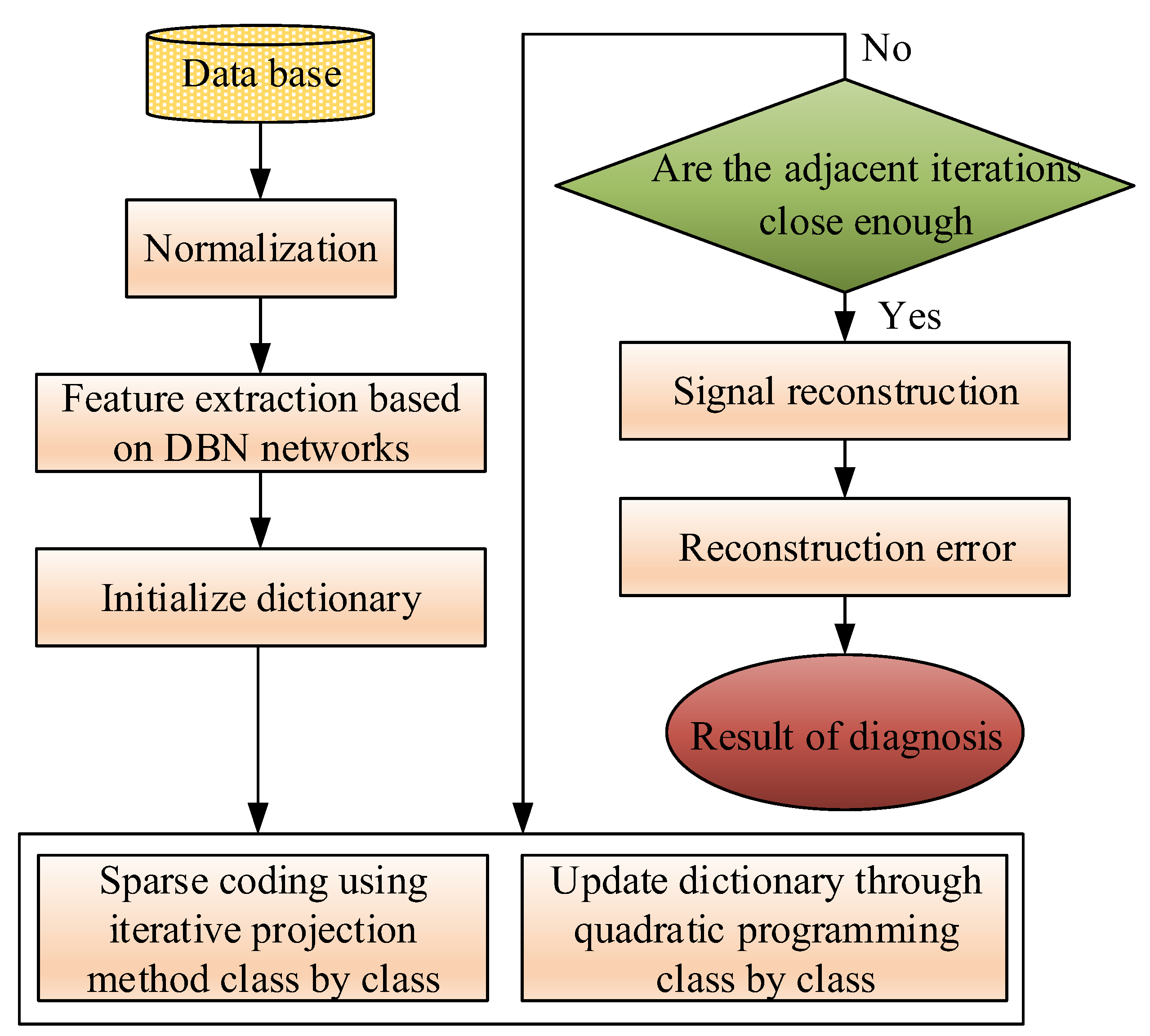 Data base

Normalization

Feature extraction based on DBN networks

Initialize dictionary

Sparse coding using iterative projection method class by class

Update dictionary through quadratic programming class by class

No

Are the adjacent iterations close enough

Yes

Signal reconstruction

Reconstruction error

Result of diagnosis